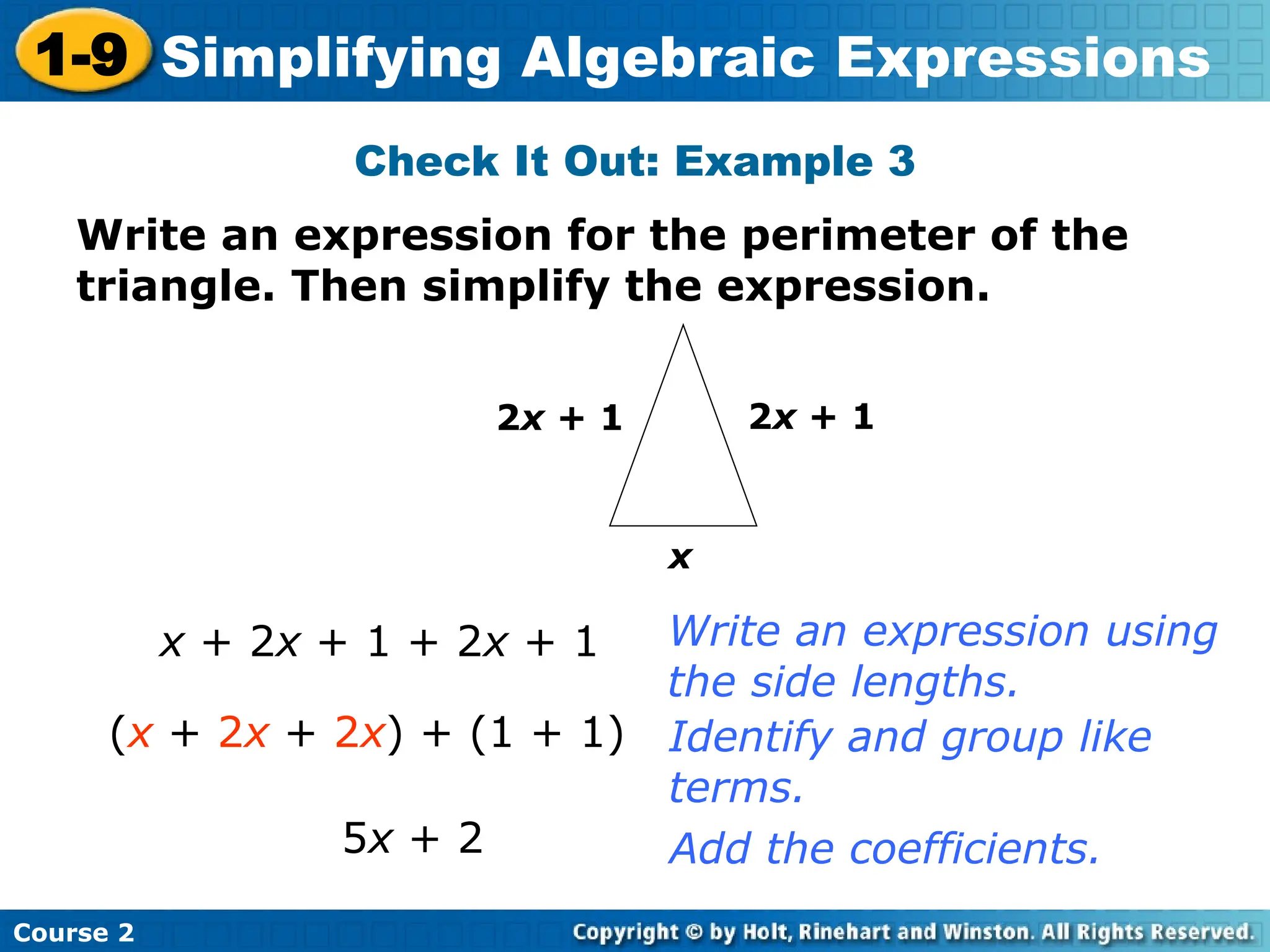 1-9 Simplifying Algebraic Expressions

Check It Out: Example 3

Write an expression for the perimeter of the triangle. Then simplify the expression.

$2x + 1$

$2x + 1$

$x$

$x + 2x + 1 + 2x + 1$

Write an expression using the side lengths.

$(x + 2x + 2x) + (1 + 1)$

Identify and group like terms.

$5x + 2$

Add the coefficients.

Course 2

Copyright © by Holt, Rinehart and Winston. All Rights Reserved.